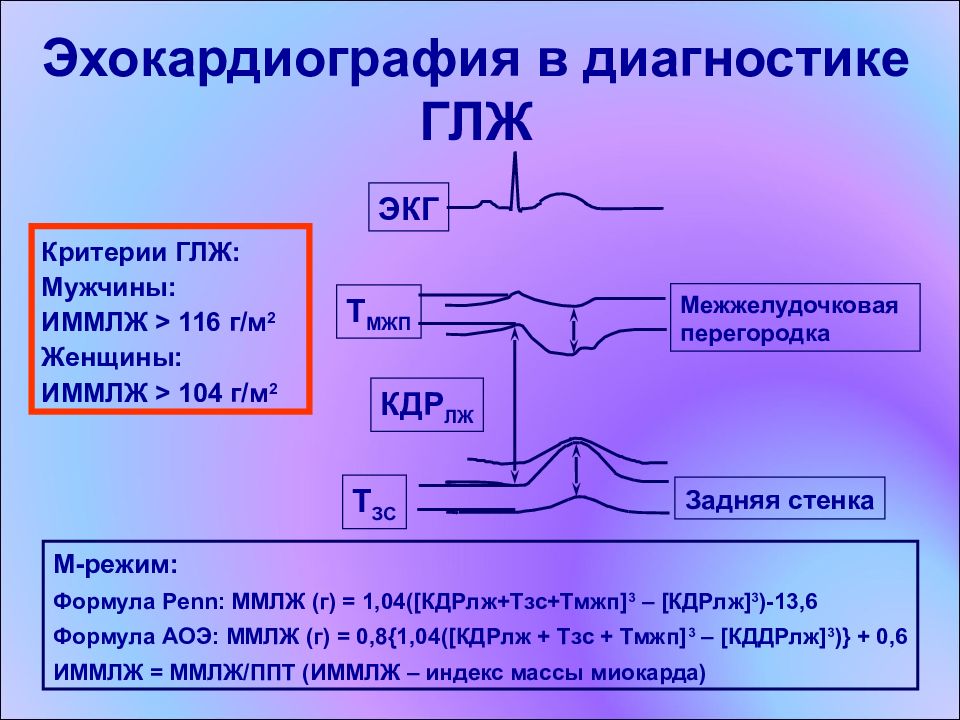 Эхокардиография в диагностике ГЛЖ

ЭКГ

Критерии ГЛЖ:
Мужчины:
ИММЛЖ > 116 г/м$^2$
Женщины:
ИММЛЖ > 104 г/м$^2$

Т$_{МЖП}$

Межжелудочковая перегородка

КДР$_{ЛЖ}$

Т$_{ЗС}$

Задняя стенка

М-режим:
Формула Penn: ММЛЖ (г) = 1,04([КДРлж+Тзс+Тмжп]$^3$ – [КДРлж]$^3$)-13,6
Формула АОЭ: ММЛЖ (г) = 0,8{1,04([КДРлж + Тзс + Тмжп]$^3$ – [КДДРлж]$^3$)} + 0,6
ИММЛЖ = ММЛЖ/ППТ (ИММЛЖ – индекс массы миокарда)